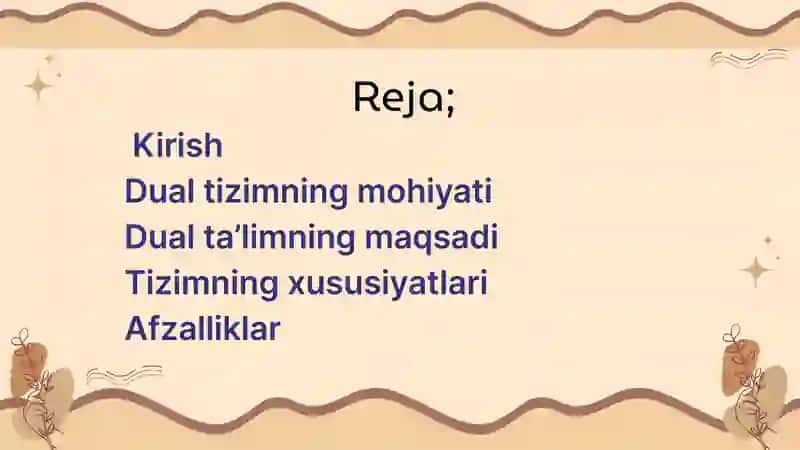 Reja;

Kirish
Dual tizimning mohiyati
Dual ta'limning maqsadi
Tizimning xususiyatlari
Afzalliklar